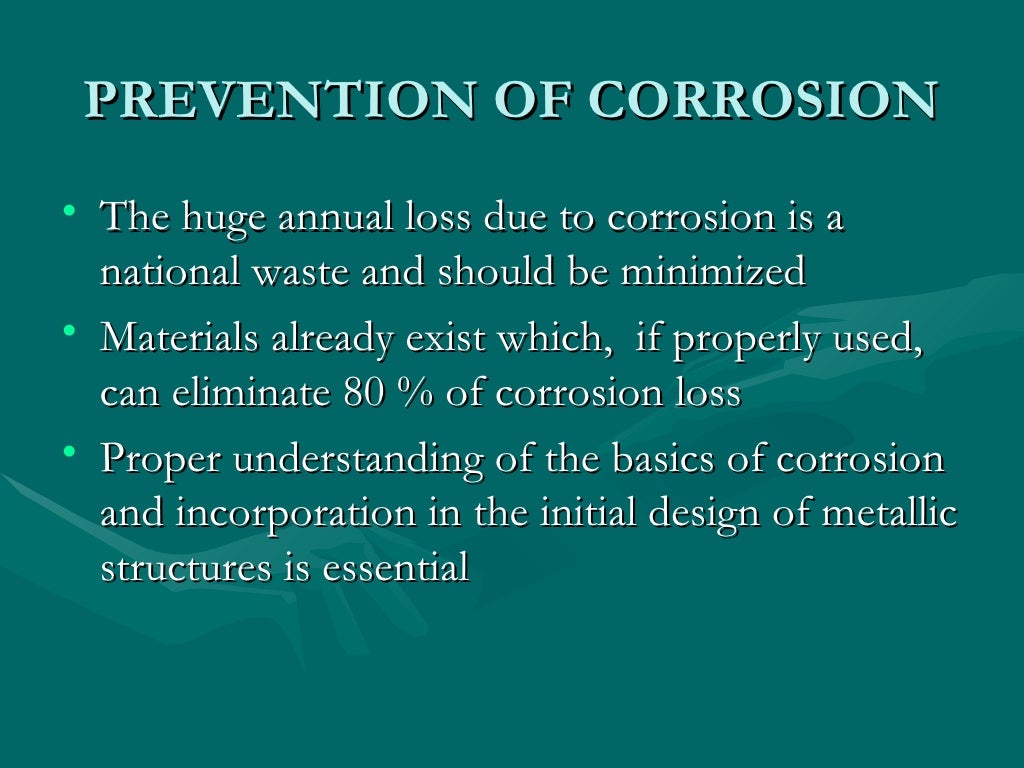 PREVENTION OF CORROSION

• The huge annual loss due to corrosion is a national waste and should be minimized

• Materials already exist which, if properly used, can eliminate 80 % of corrosion loss

• Proper understanding of the basics of corrosion and incorporation in the initial design of metallic structures is essential